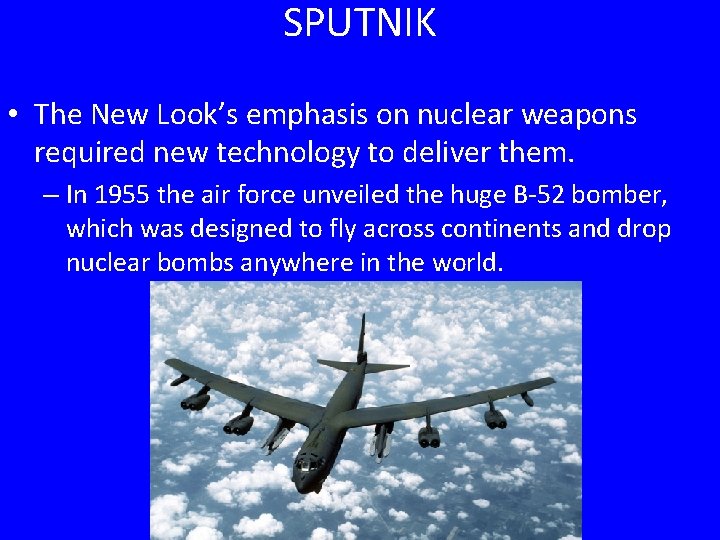 SPUTNIK

• The New Look's emphasis on nuclear weapons required new technology to deliver them.

– In 1955 the air force unveiled the huge B-52 bomber, which was designed to fly across continents and drop nuclear bombs anywhere in the world.